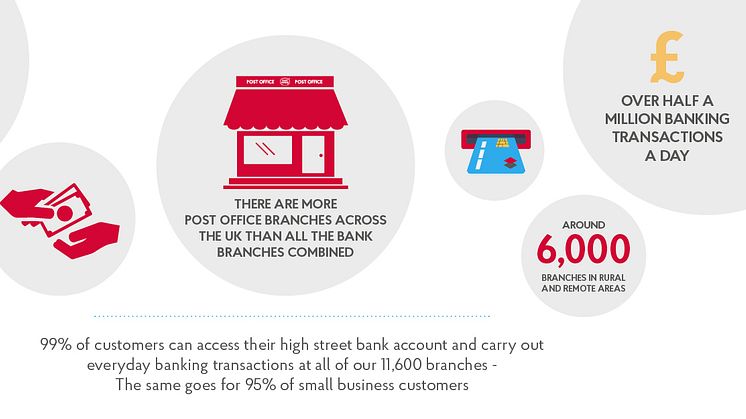 POST OFFICE POST OFFICE

THERE ARE MORE POST OFFICE BRANCHES ACROSS THE UK THAN ALL THE BANK BRANCHES COMBINED

£

OVER HALF A MILLION BANKING TRANSACTIONS A DAY

AROUND

6,000

BRANCHES IN RURAL AND REMOTE AREAS

99% of customers can access their high street bank account and carry out everyday banking transactions at all of our 11,600 branches - The same goes for 95% of small business customers